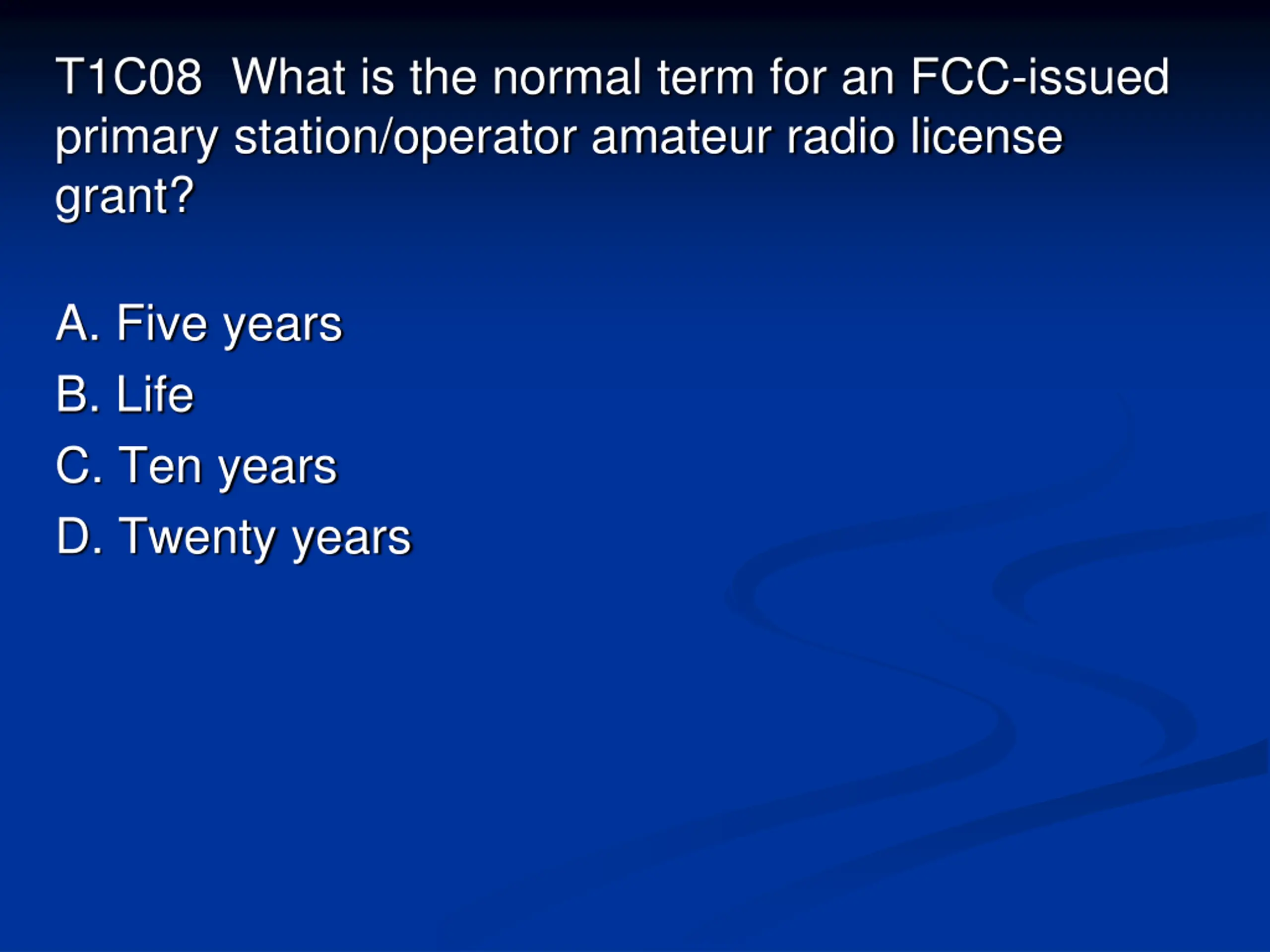 T1C08 What is the normal term for an FCC-issued primary station/operator amateur radio license grant?

A. Five years
B. Life
C. Ten years
D. Twenty years